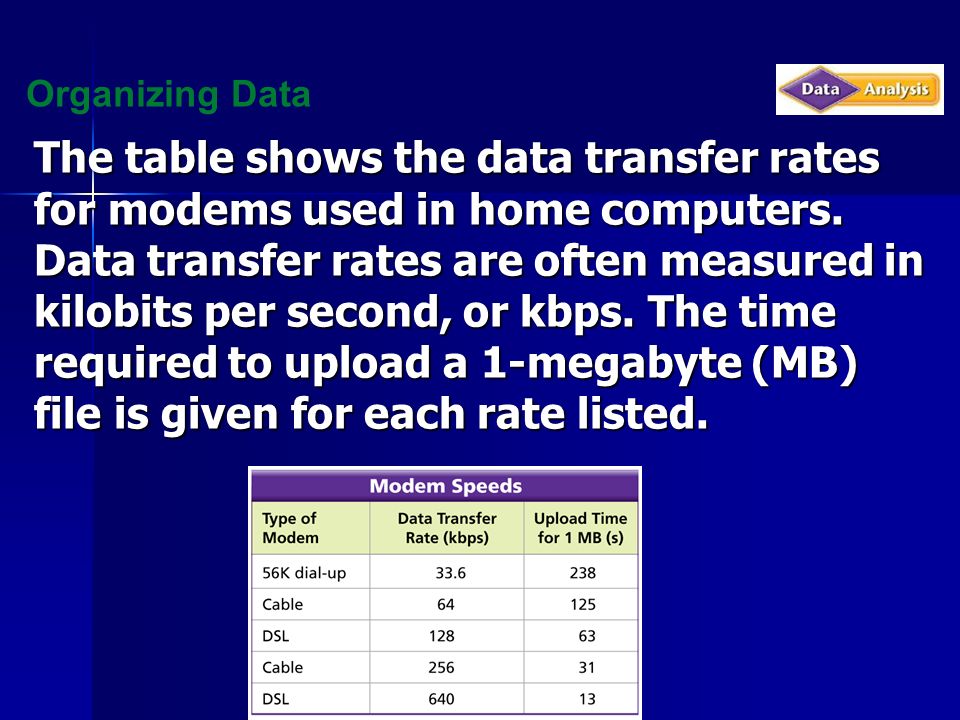 Organizing Data

Data Analysis

The table shows the data transfer rates for modems used in home computers. Data transfer rates are often measured in kilobits per second, or kbps. The time required to upload a 1-megabyte (MB) file is given for each rate listed.

Modem Speeds

| Type of Modem | Data Transfer Rate (kbps) | Upload Time for 1 MB (s) |
|---|---|---|
| 56K dial-up | 33.6 | 238 |
| Cable | 64 | 125 |
| DSL | 128 | 63 |
| Cable | 256 | 31 |
| DSL | 640 | 13 |